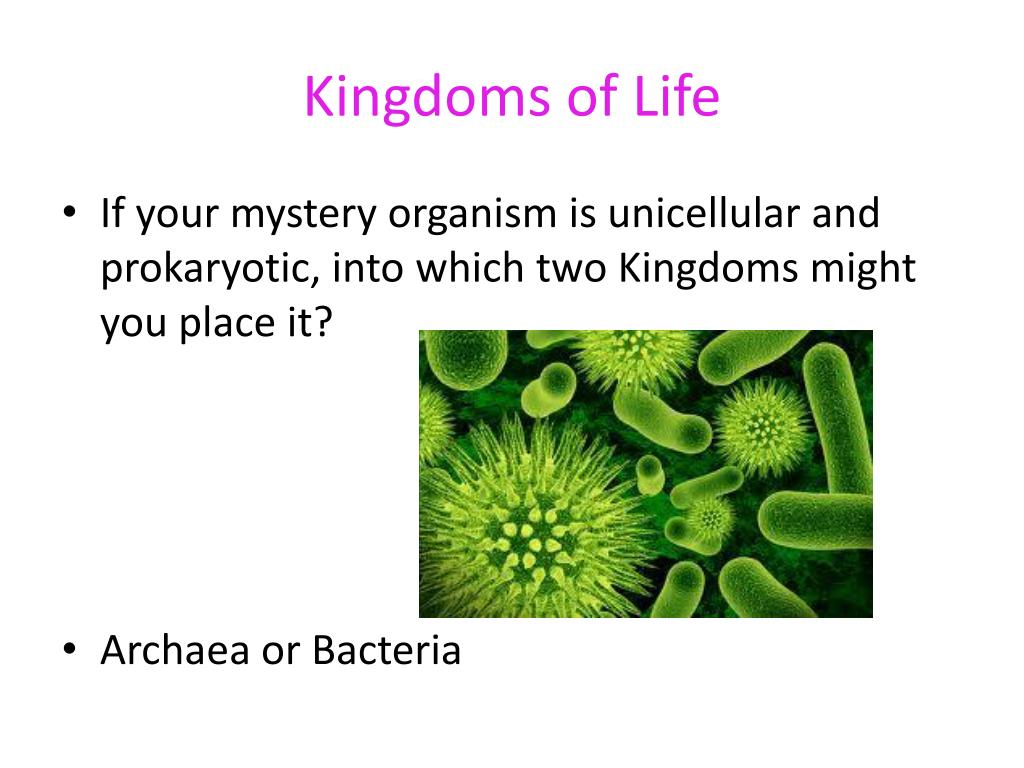 Kingdoms of Life

• If your mystery organism is unicellular and prokaryotic, into which two Kingdoms might you place it?

• Archaea or Bacteria